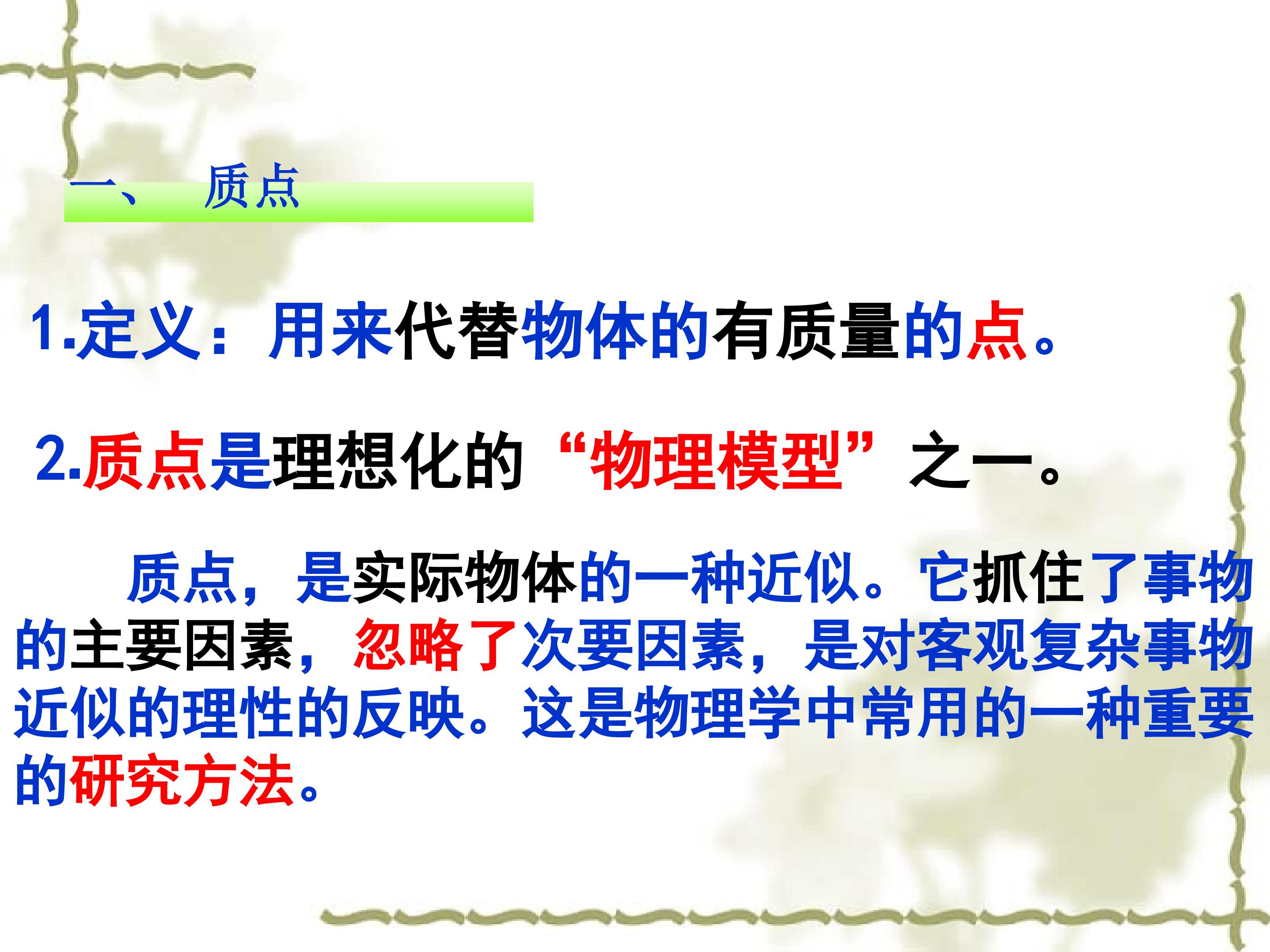 一、 质点

1.定义：用来代替物体的有质量的点。

2.质点是理想化的“物理模型”之一。

质点，是实际物体的一种近似。它抓住了事物的主要因素，忽略了次要因素，是对客观复杂事物近似的理性的反映。这是物理学中常用的一种重要的研究方法。